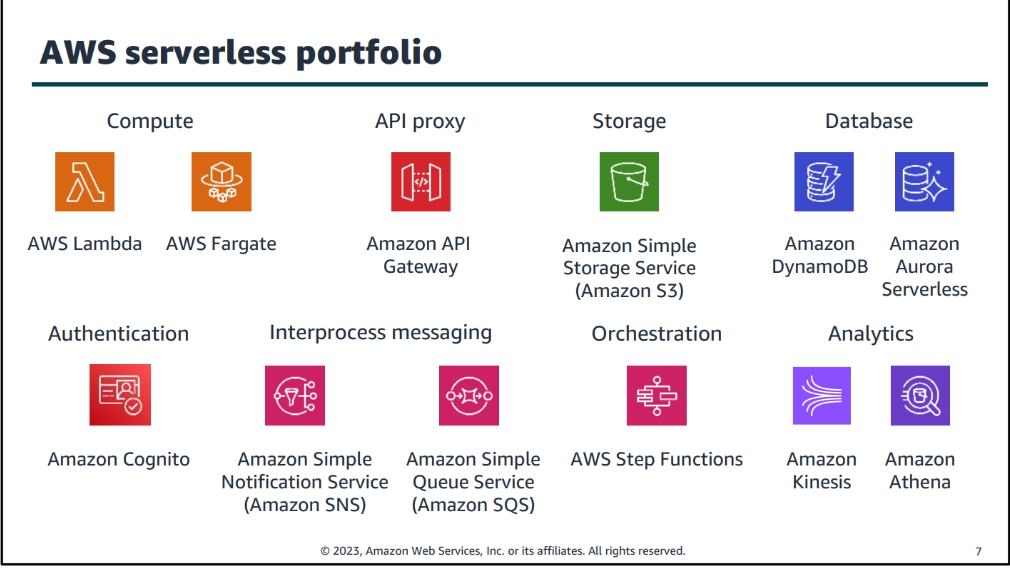 AWS serverless portfolio

Compute

AWS Lambda

AWS Fargate

API proxy

Amazon API Gateway

Storage

Amazon Simple Storage Service (Amazon S3)

Database

Amazon DynamoDB

Amazon Aurora Serverless

Authentication

Amazon Cognito

Interprocess messaging

Amazon Simple Notification Service (Amazon SNS)

Amazon Simple Queue Service (Amazon SQS)

Orchestration

AWS Step Functions

Analytics

Amazon Kinesis

Amazon Athena

© 2023, Amazon Web Services, Inc. or its affiliates. All rights reserved.

7